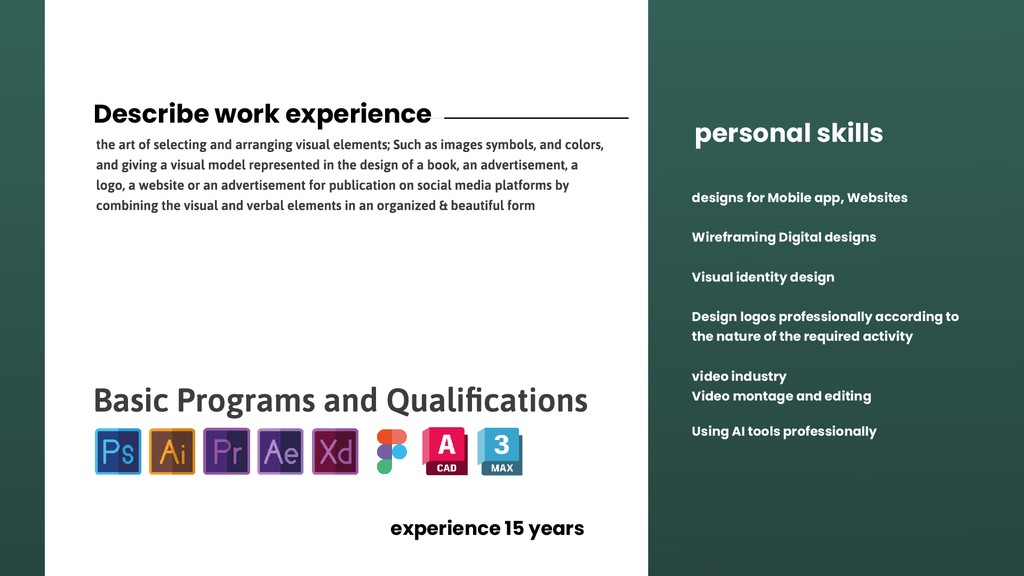 Describe work experience

the art of selecting and arranging visual elements; Such as images symbols, and colors, and giving a visual model represented in the design of a book, an advertisement, a logo, a website or an advertisement for publication on social media platforms by combining the visual and verbal elements in an organized & beautiful form

Basic Programs and Qualifications

Ps Ai Pr Ae Xd A CAD 3 MAX

experience 15 years

personal skills

designs for Mobile app, Websites

Wireframing Digital designs

Visual identity design

Design logos professionally according to the nature of the required activity

video industry
Video montage and editing

Using AI tools professionally